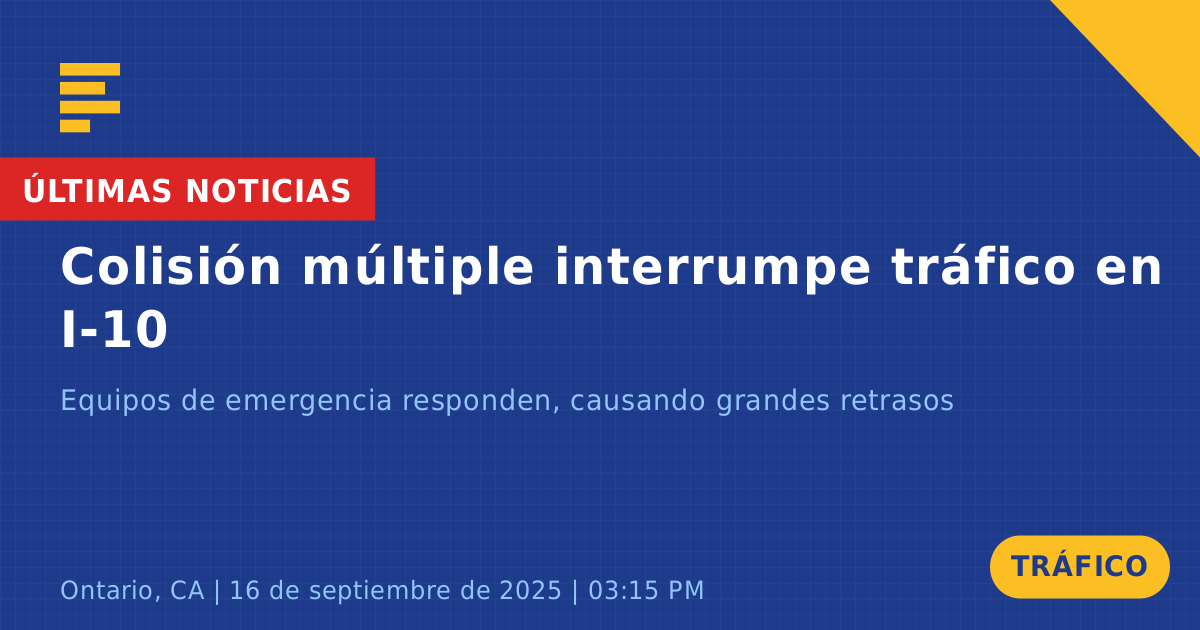 ÚLTIMAS NOTICIAS

Colisión múltiple interrumpe tráfico en I-10

Equipos de emergencia responden, causando grandes retrasos

Ontario, CA | 16 de septiembre de 2025 | 03:15 PM

TRÁFICO